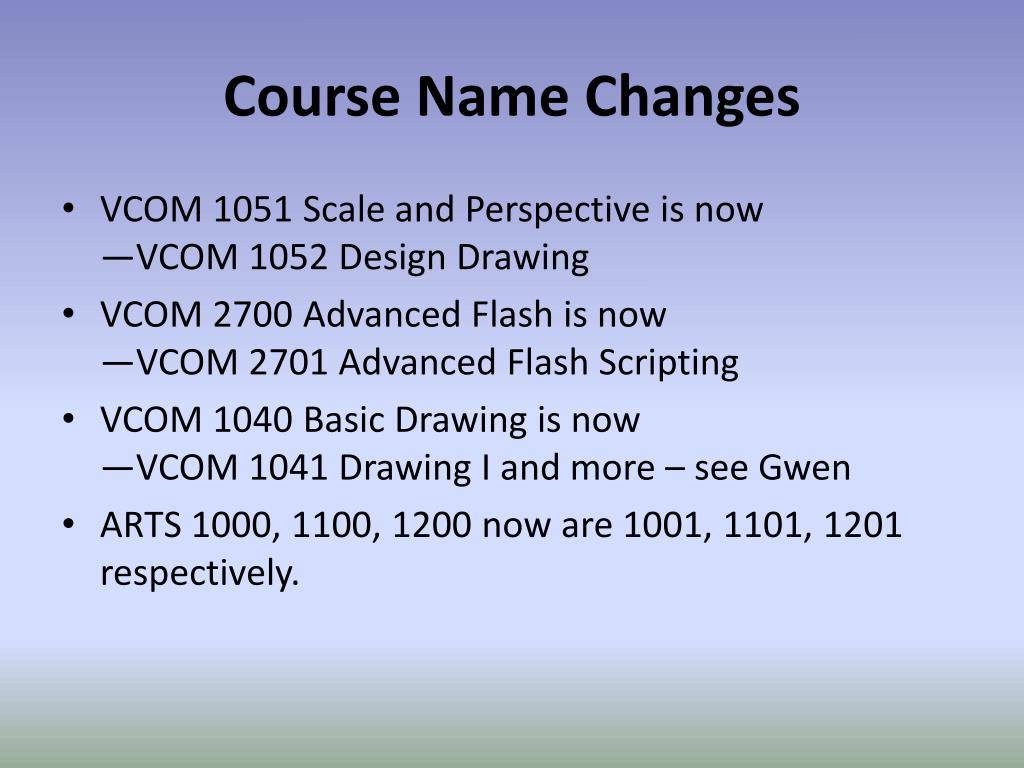 Course Name Changes

• VCOM 1051 Scale and Perspective is now —VCOM 1052 Design Drawing
• VCOM 2700 Advanced Flash is now —VCOM 2701 Advanced Flash Scripting
• VCOM 1040 Basic Drawing is now —VCOM 1041 Drawing I and more – see Gwen
• ARTS 1000, 1100, 1200 now are 1001, 1101, 1201 respectively.